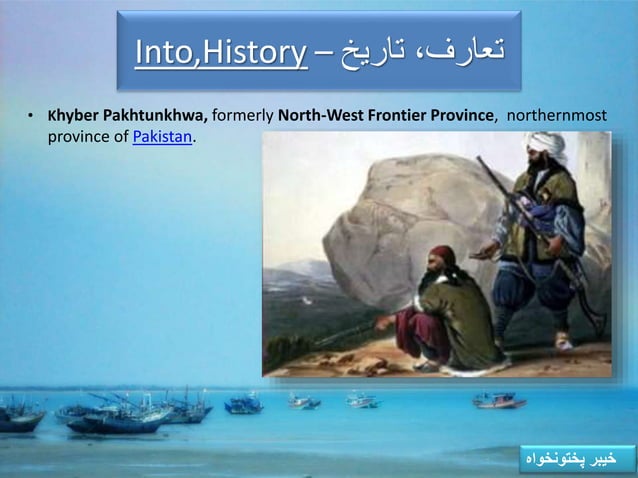 Into,History – تعارف، تاریخ

• Khyber Pakhtunkhwa, formerly North-West Frontier Province, northernmost province of Pakistan.

خیبر پختونخواہ